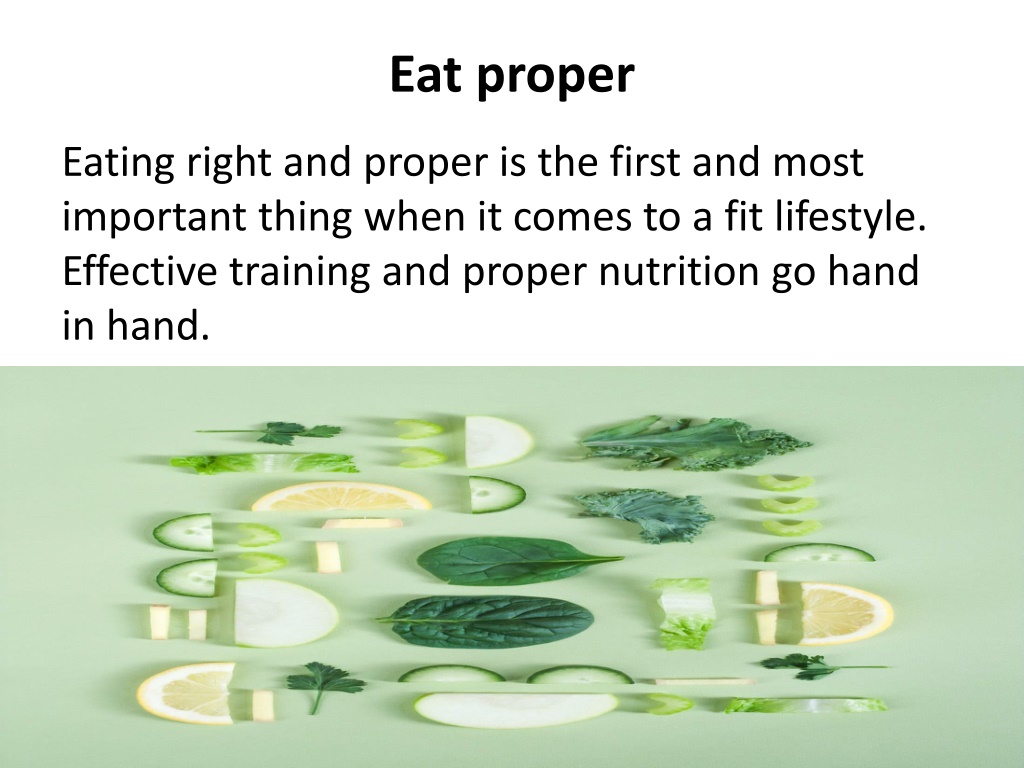 Eat proper

Eating right and proper is the first and most important thing when it comes to a fit lifestyle. Effective training and proper nutrition go hand in hand.